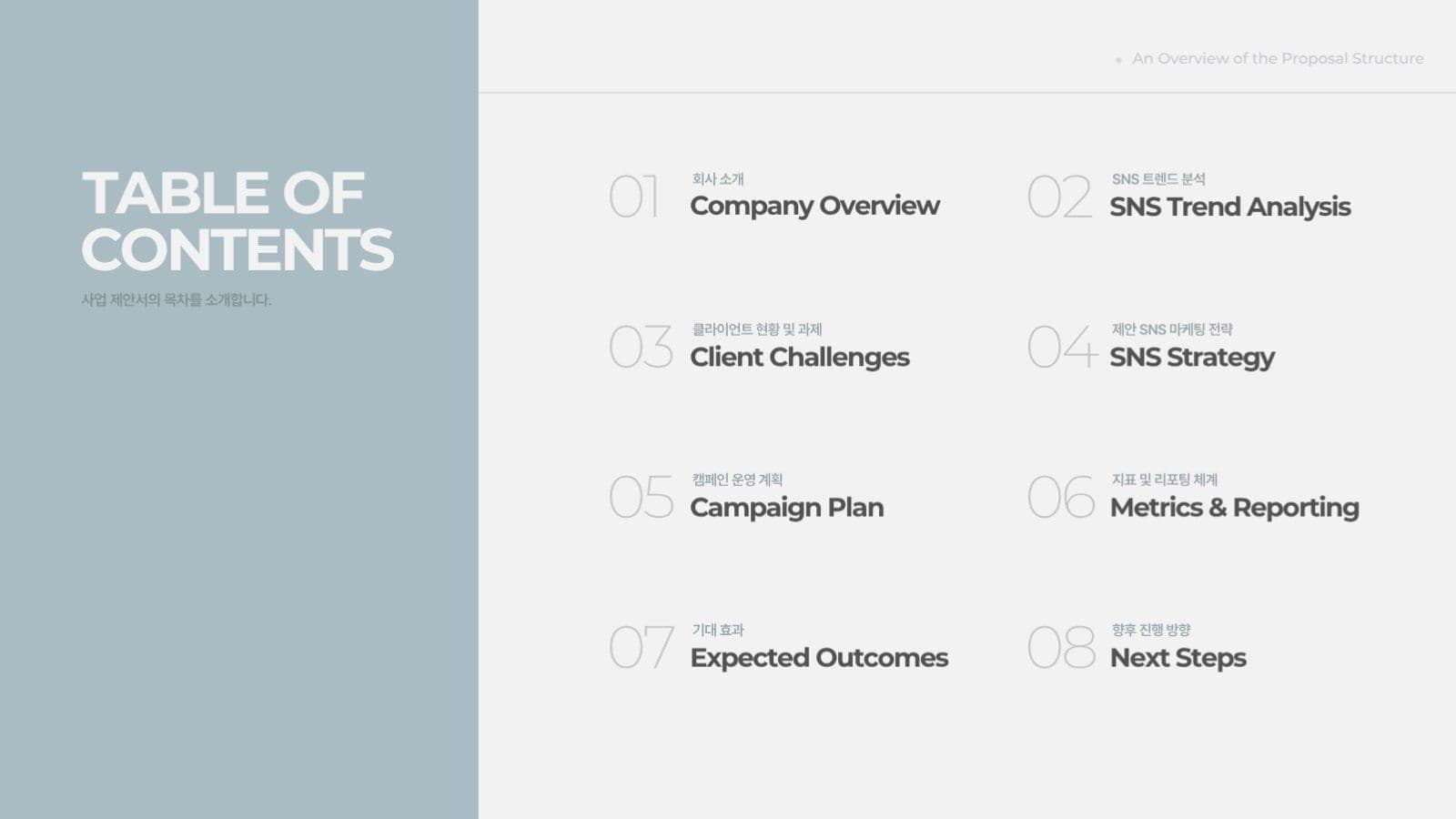 TABLE OF CONTENTS

사업 제안서의 목차를 소개합니다.

An Overview of the Proposal Structure

01
회사 소개
Company Overview

02
SNS 트렌드 분석
SNS Trend Analysis

03
클라이언트 현황 및 과제
Client Challenges

04
제안 SNS 마케팅 전략
SNS Strategy

05
캠페인 운영 계획
Campaign Plan

06
지표 및 리포팅 체계
Metrics & Reporting

07
기대 효과
Expected Outcomes

08
향후 진행 방향
Next Steps